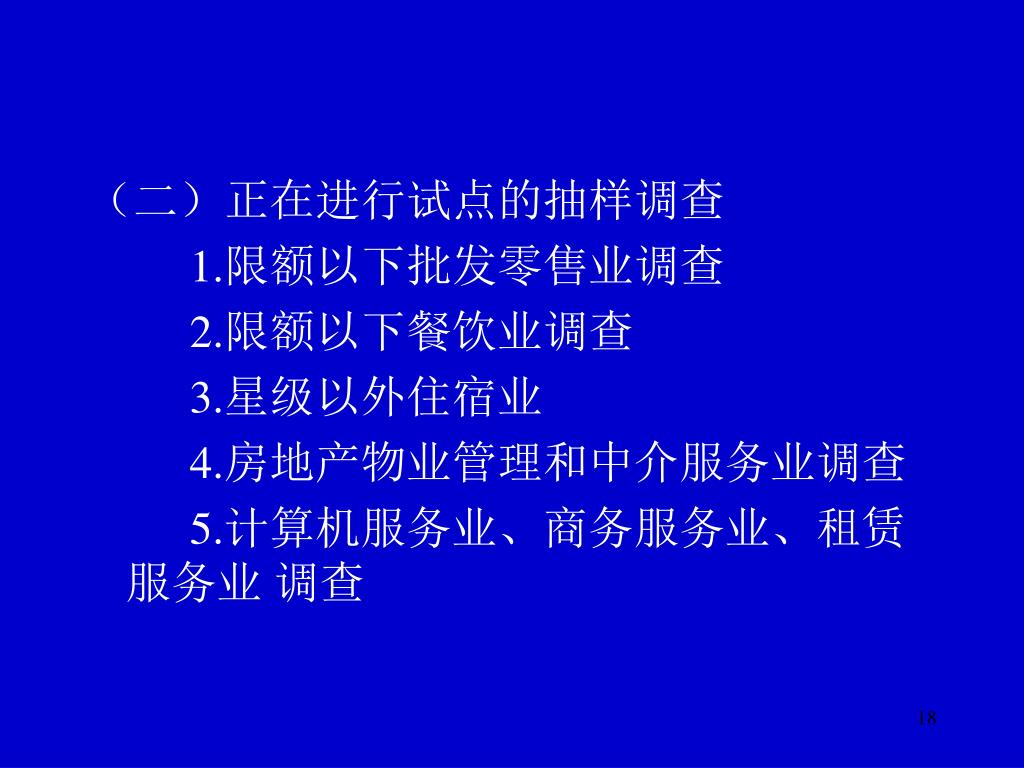 （二）正在进行试点的抽样调查

1.限额以下批发零售业调查

2.限额以下餐饮业调查

3.星级以外住宿业

4.房地产物业管理和中介服务业调查

5.计算机服务业、商务服务业、租赁服务业 调查

18